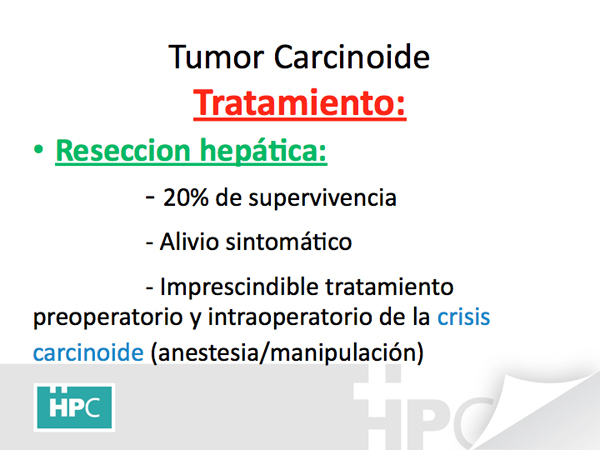 Tumor Carcinoide

Tratamiento:

• Reseccion hepática:

- 20% de supervivencia

- Alivio sintomático

- Imprescindible tratamiento preoperatorio y intraoperatorio de la crisis carcinoide (anestesia/manipulación)

HPC

HPC